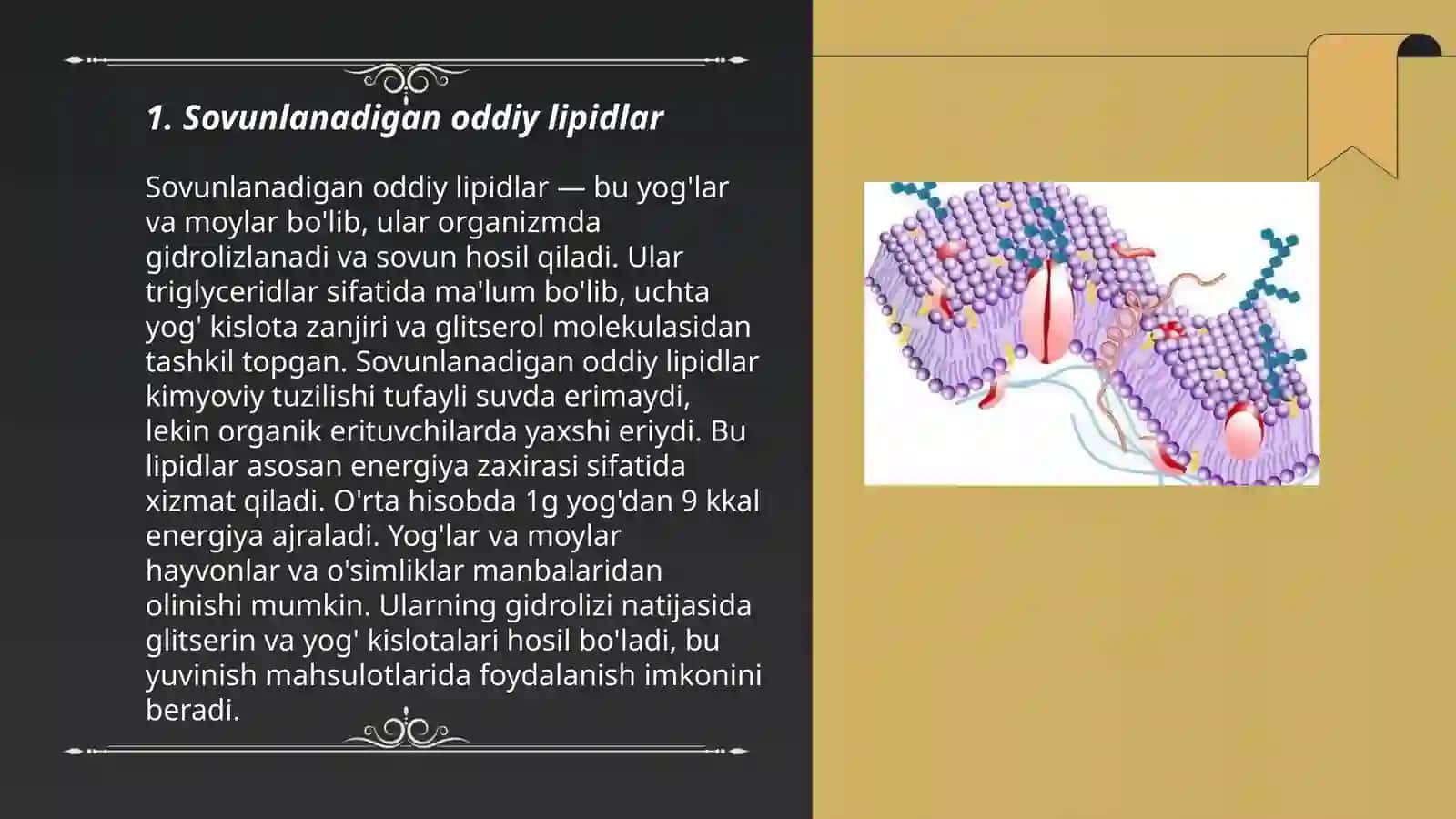 1. Sovunlanadigan oddiy lipidlar

Sovunlanadigan oddiy lipidlar — bu yog'lar va moylar bo'lib, ular organizmda gidrolizlanadi va sovun hosil qiladi. Ular triglyceridlar sifatida ma'lum bo'lib, uchta yog' kislota zanjiri va glitserol molekulasidan tashkil topgan. Sovunlanadigan oddiy lipidlar kimyoviy tuzilishi tufayli suvda erimaydi, lekin organik erituvchilarda yaxshi eriydi. Bu lipidlar asosan energiya zaxirasi sifatida xizmat qiladi. O'rta hisobda 1g yog'dan 9 kkal energiya ajraladi. Yog'lar va moylar hayvonlar va o'simliklar manbalaridan olinishi mumkin. Ularning gidrolizi natijasida glitserin va yog' kislotalari hosil bo'ladi, bu yuvinish mahsulotlarida foydalanish imkonini beradi.